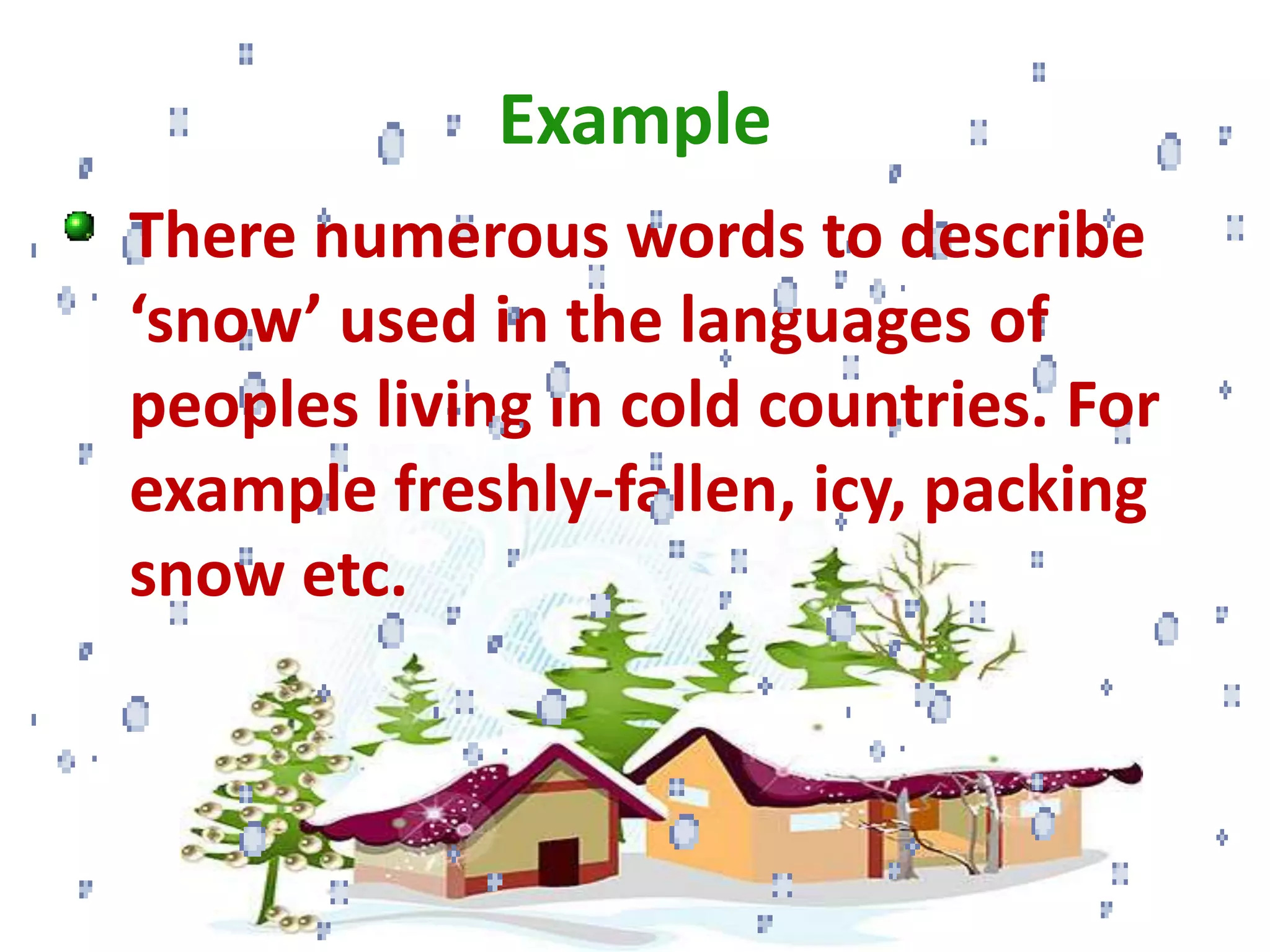 Example

There numerous words to describe ‘snow’ used in the languages of peoples living in cold countries. For example freshly-fallen, icy, packing snow etc.